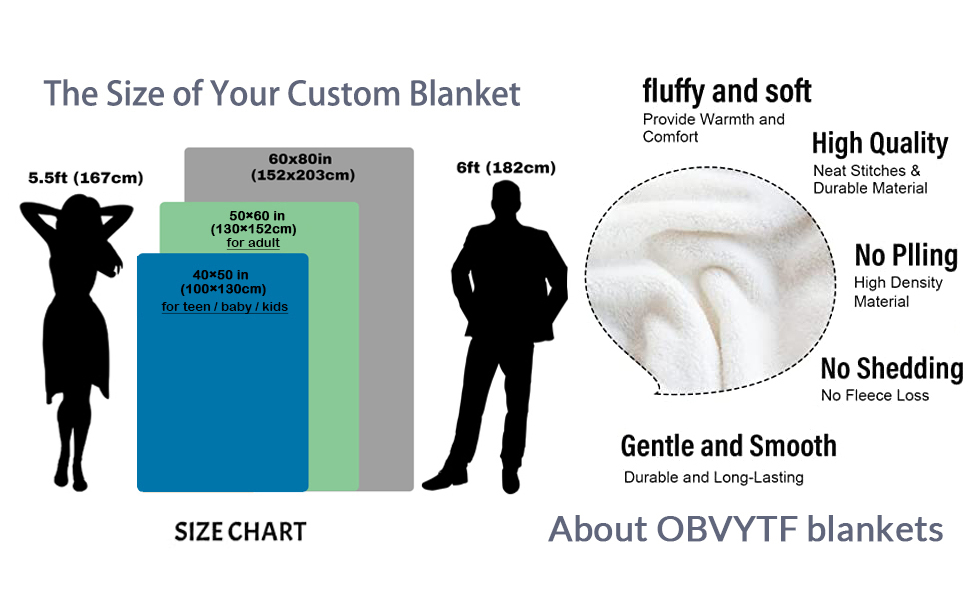 The Size of Your Custom Blanket

5.5ft (167cm)

60x80in
(152x203cm)

50×60 in
(130×152cm)
for adult

40×50 in
(100×130cm)
for teen / baby / kids

6ft (182cm)

SIZE CHART

fluffy and soft
Provide Warmth and Comfort

High Quality
Neat Stitches & Durable Material

No Plling
High Density Material

No Shedding
No Fleece Loss

Gentle and Smooth
Durable and Long-Lasting

About OBVYTF blankets